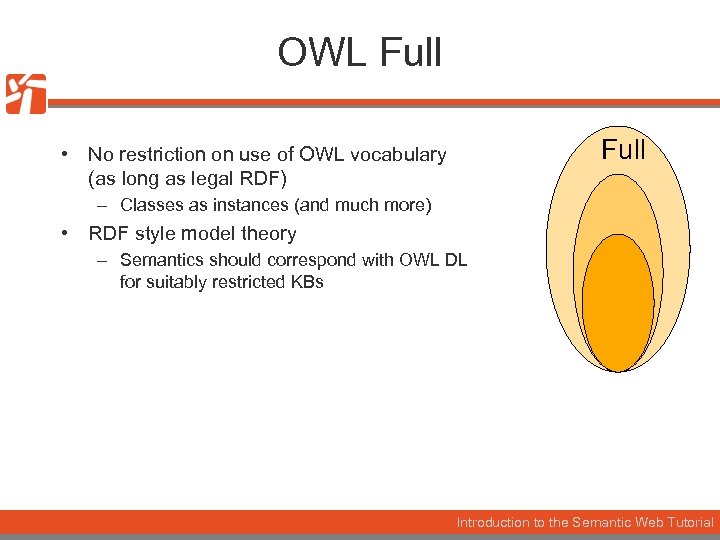 OWL Full

• No restriction on use of OWL vocabulary (as long as legal RDF)
 – Classes as instances (and much more)
• RDF style model theory
 – Semantics should correspond with OWL DL for suitably restricted KBs

Full

Introduction to the Semantic Web Tutorial